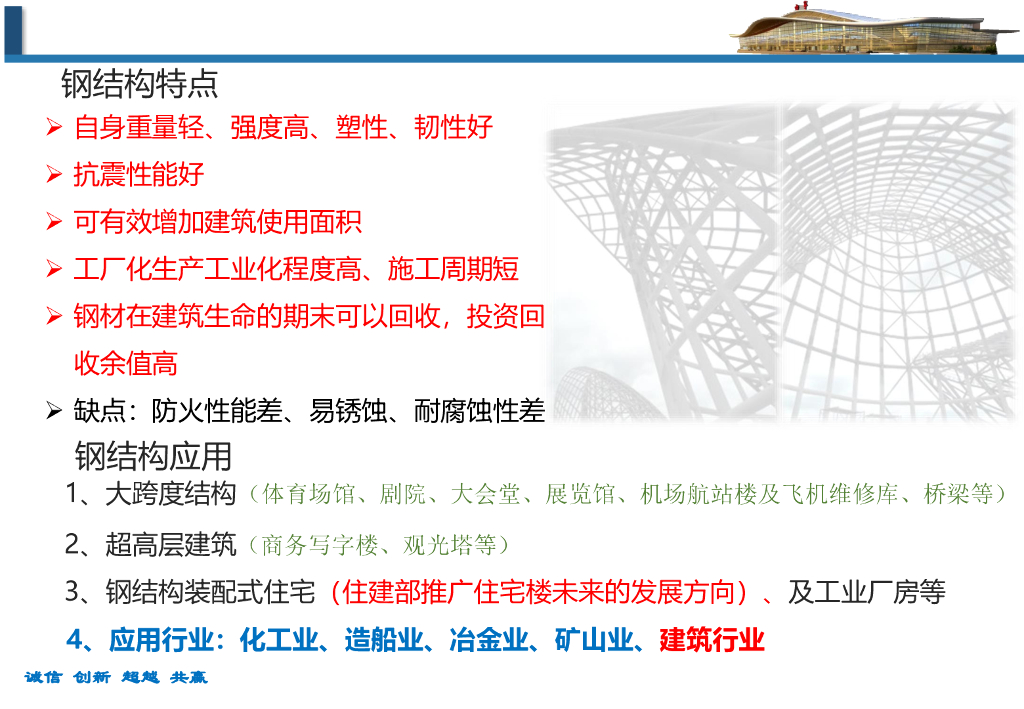 钢结构特点

➢ 自身重量轻、强度高、塑性、韧性好

➢ 抗震性能好

➢ 可有效增加建筑使用面积

➢ 工厂化生产工业化程度高、施工周期短

➢ 钢材在建筑生命的期末可以回收，投资回收余值高

➢ 缺点：防火性能差、易锈蚀、耐腐蚀性差

钢结构应用

1、大跨度结构（体育场馆、剧院、大会堂、展览馆、机场航站楼及飞机维修库、桥梁等）

2、超高层建筑（商务写字楼、观光塔等）

3、钢结构装配式住宅（住建部推广住宅楼未来的发展方向）、及工业厂房等

4、应用行业：化工业、造船业、冶金业、矿山业、建筑行业

诚信 创新 超越 共赢